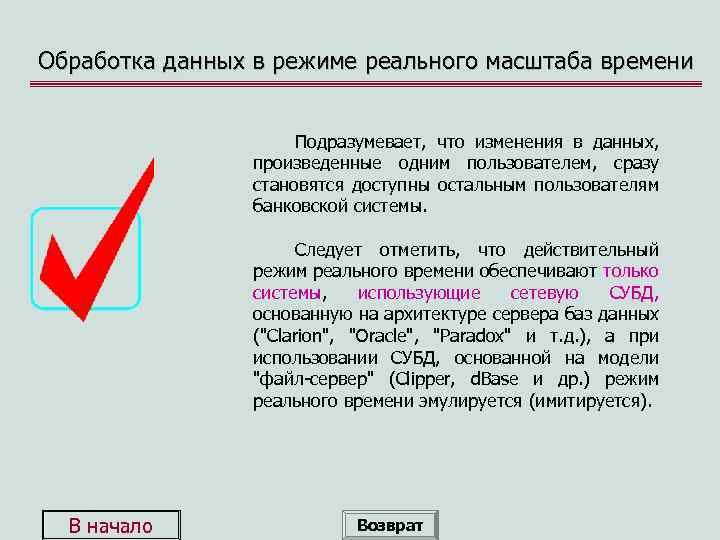 Обработка данных в режиме реального масштаба времени

Подразумевает, что изменения в данных, произведенные одним пользователем, сразу становятся доступны остальным пользователям банковской системы.

Следует отметить, что действительный режим реального времени обеспечивают только системы, использующие сетевую СУБД, основанную на архитектуре сервера баз данных ("Clarion", "Oracle", "Paradox" и т.д.), а при использовании СУБД, основанной на модели "файл-сервер" (Clipper, dBase и др.) режим реального времени эмулируется (имитируется).

В начало

Возврат